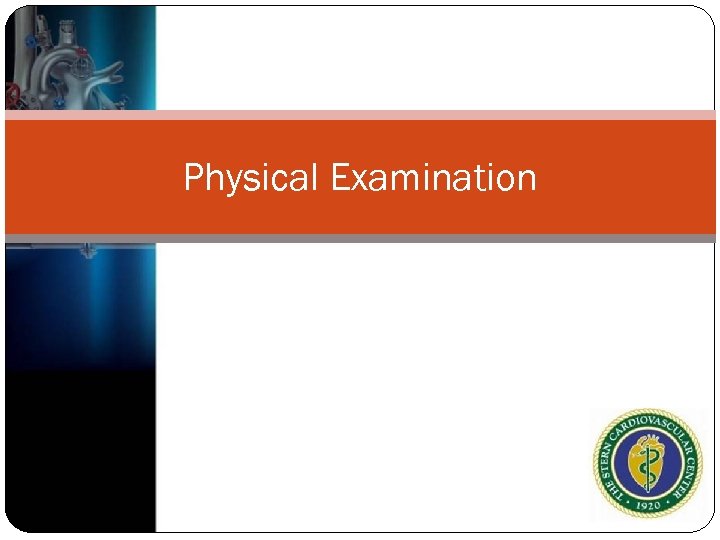 Physical Examination

THE STERN CARDIOVASCULAR CENTER
1920